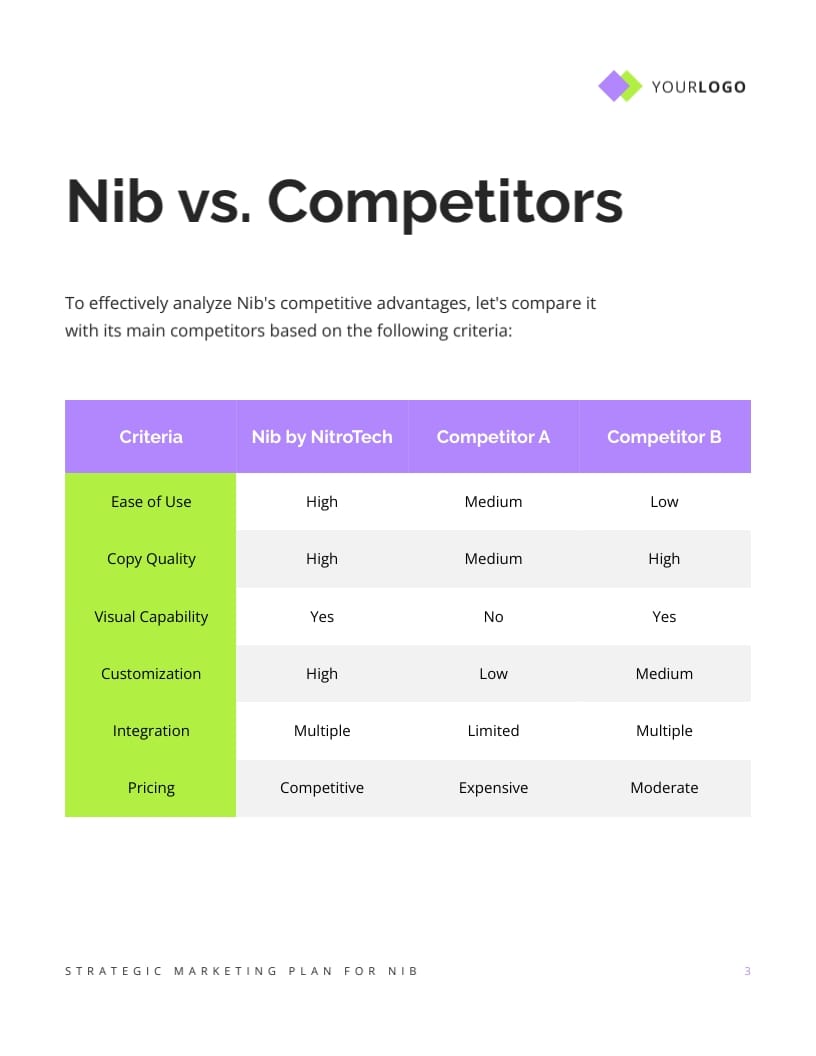 YOURLOGO

Nib vs. Competitors

To effectively analyze Nib's competitive advantages, let's compare it with its main competitors based on the following criteria:

| Criteria | Nib by NitroTech | Competitor A | Competitor B |
|---|---|---|---|
| Ease of Use | High | Medium | Low |
| Copy Quality | High | Medium | High |
| Visual Capability | Yes | No | Yes |
| Customization | High | Low | Medium |
| Integration | Multiple | Limited | Multiple |
| Pricing | Competitive | Expensive | Moderate |

STRATEGIC MARKETING PLAN FOR NIB

3